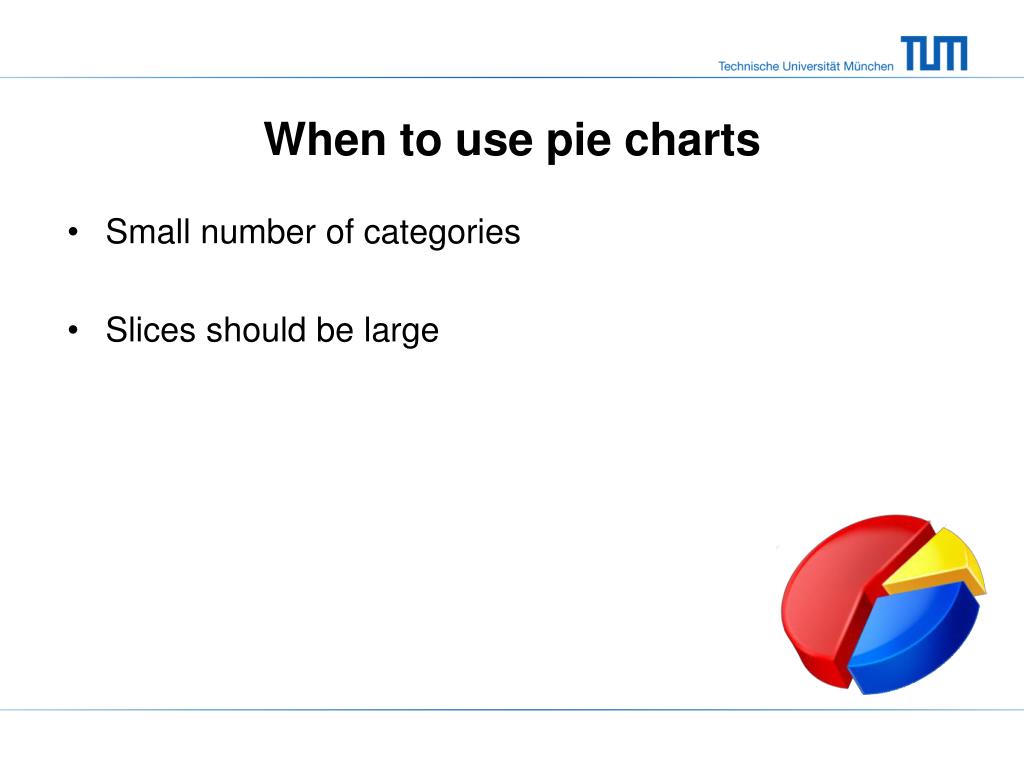 Technische Universität München TUM

When to use pie charts

• Small number of categories

• Slices should be large